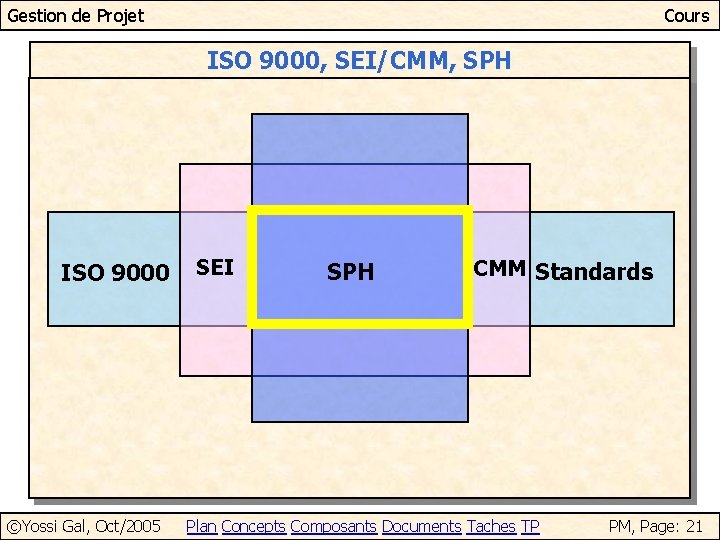 Gestion de Projet

Cours

ISO 9000, SEI/CMM, SPH

ISO 9000

SEI

SPH

CMM

Standards

©Yossi Gal, Oct/2005

Plan Concepts Composants Documents Taches TP

PM, Page: 21